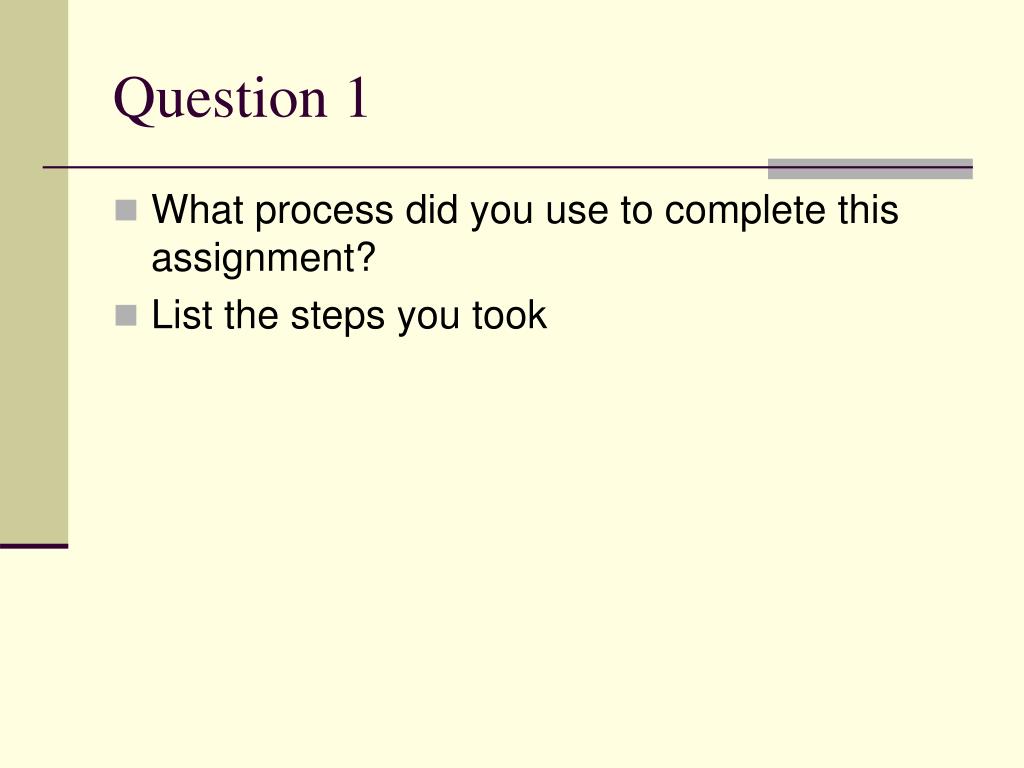 Question 1

- What process did you use to complete this assignment?
- List the steps you took